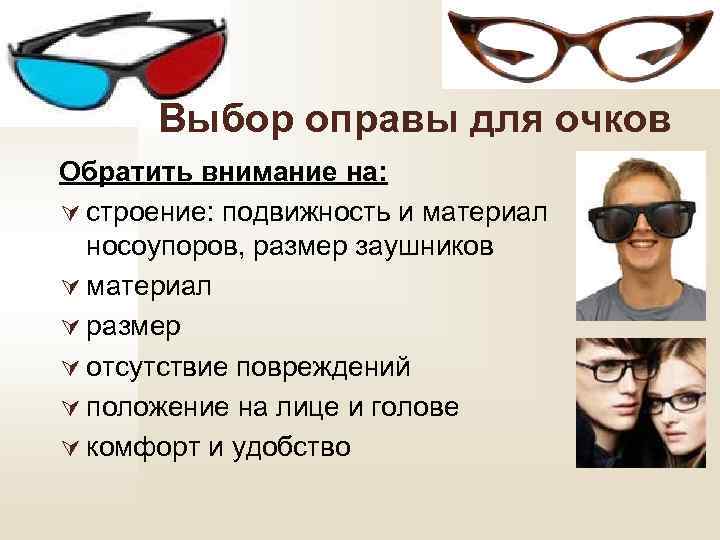 Выбор оправы для очков

Обратить внимание на:

строение: подвижность и материал носоупоров, размер заушников

материал

размер

отсутствие повреждений

положение на лице и голове

комфорт и удобство